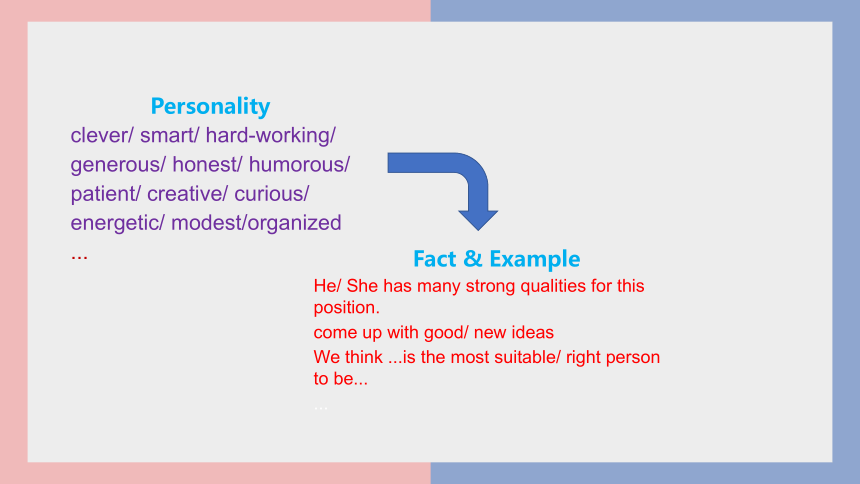 Personality
clever/ smart/ hard-working/ generous/ honest/ humorous/ patient/ creative/ curious/ energetic/ modest/organized
...

Fact & Example
He/ She has many strong qualities for this position.
come up with good/ new ideas
We think ...is the most suitable/ right person to be...
...